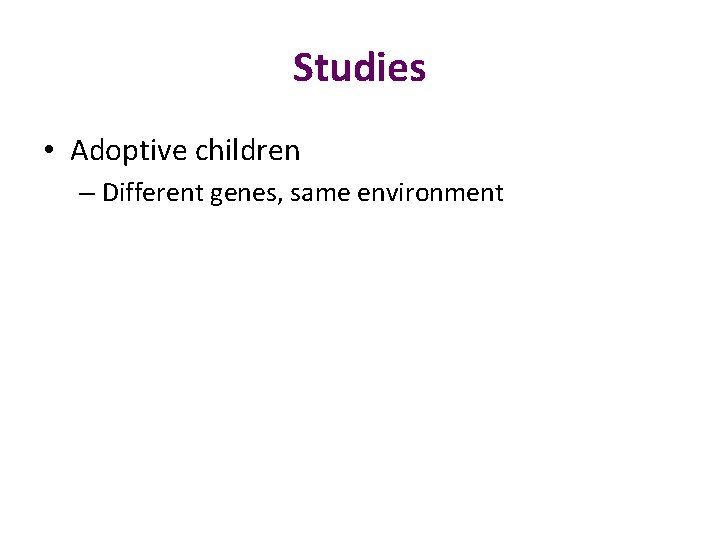 Studies

• Adoptive children
– Different genes, same environment